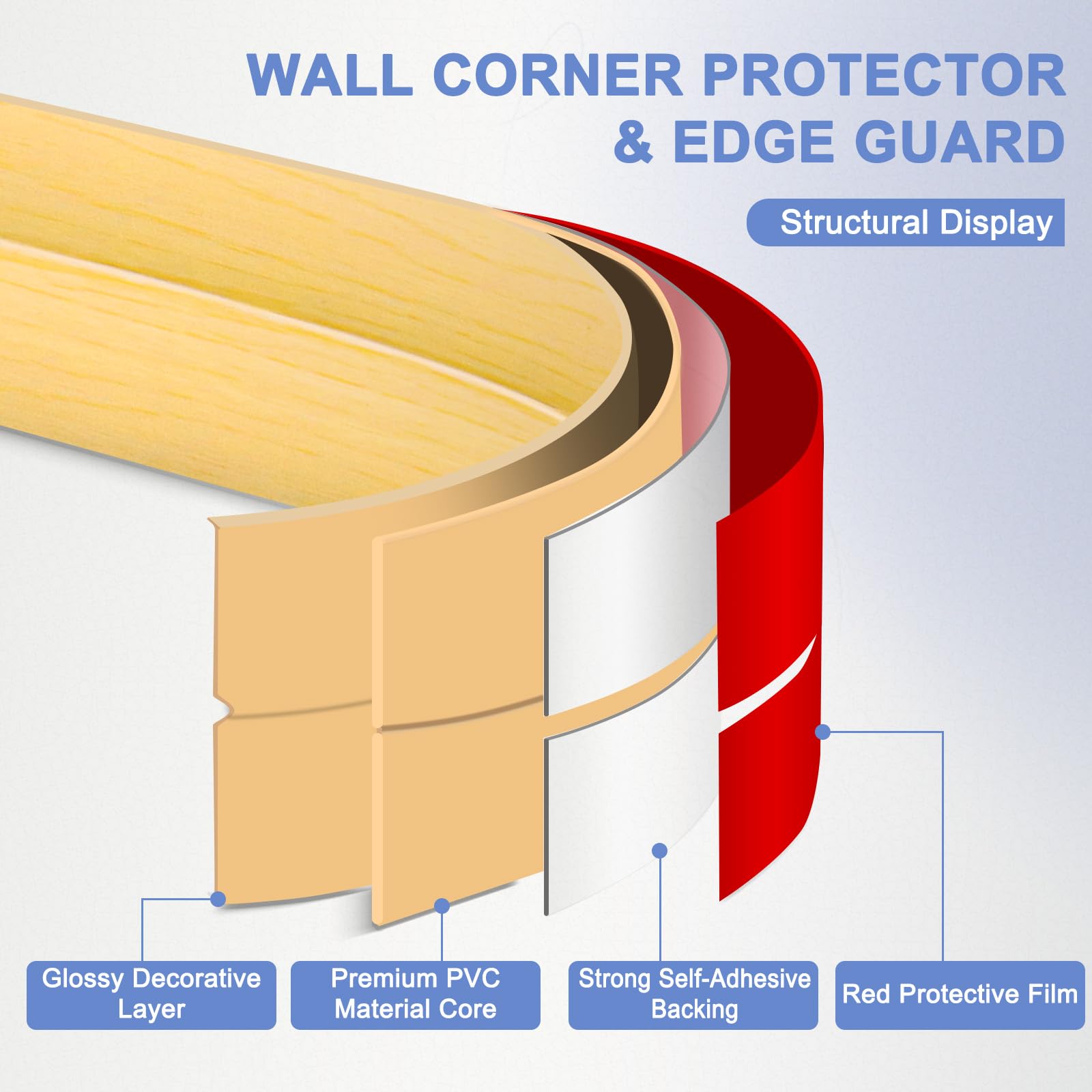 WALL CORNER PROTECTOR & EDGE GUARD

Structural Display

Glossy Decorative Layer

Premium PVC Material Core

Strong Self-Adhesive Backing

Red Protective Film